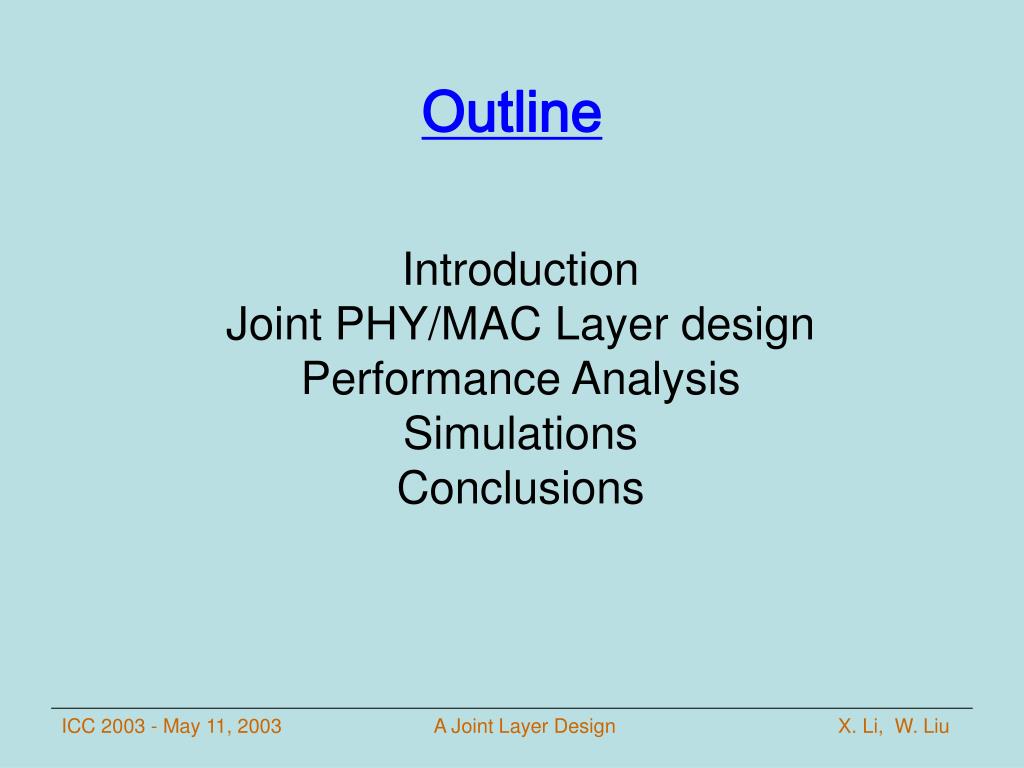 Outline

Introduction
Joint PHY/MAC Layer design
Performance Analysis
Simulations
Conclusions

ICC 2003 - May 11, 2003 A Joint Layer Design X. Li, W. Liu